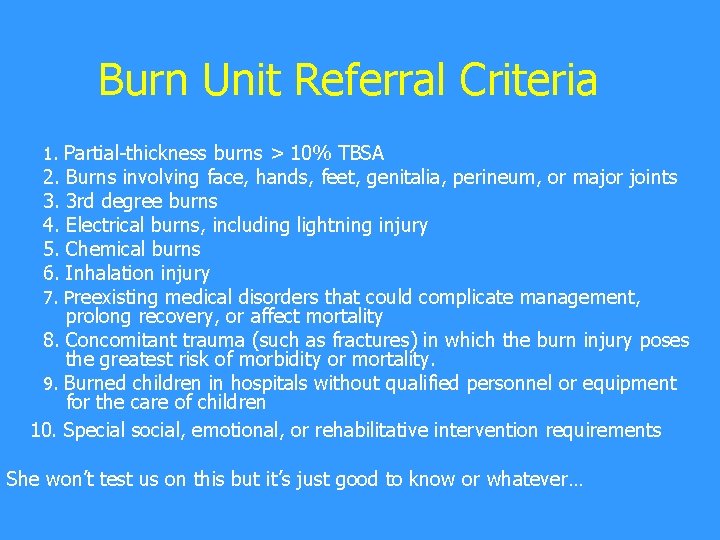 Burn Unit Referral Criteria

1. Partial-thickness burns > 10% TBSA
2. Burns involving face, hands, feet, genitalia, perineum, or major joints
3. 3rd degree burns
4. Electrical burns, including lightning injury
5. Chemical burns
6. Inhalation injury
7. Preexisting medical disorders that could complicate management, prolong recovery, or affect mortality
8. Concomitant trauma (such as fractures) in which the burn injury poses the greatest risk of morbidity or mortality.
9. Burned children in hospitals without qualified personnel or equipment for the care of children
10. Special social, emotional, or rehabilitative intervention requirements

She won't test us on this but it's just good to know or whatever…